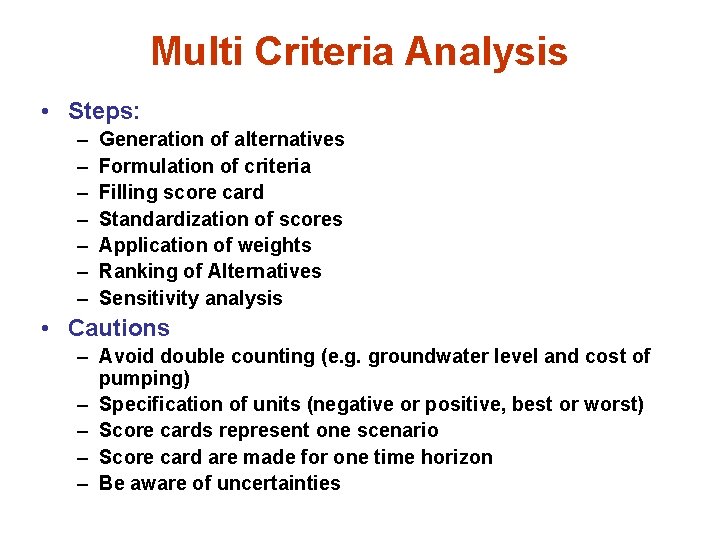 Multi Criteria Analysis

• Steps:
– Generation of alternatives
– Formulation of criteria
– Filling score card
– Standardization of scores
– Application of weights
– Ranking of Alternatives
– Sensitivity analysis

• Cautions
– Avoid double counting (e.g. groundwater level and cost of pumping)
– Specification of units (negative or positive, best or worst)
– Score cards represent one scenario
– Score card are made for one time horizon
– Be aware of uncertainties